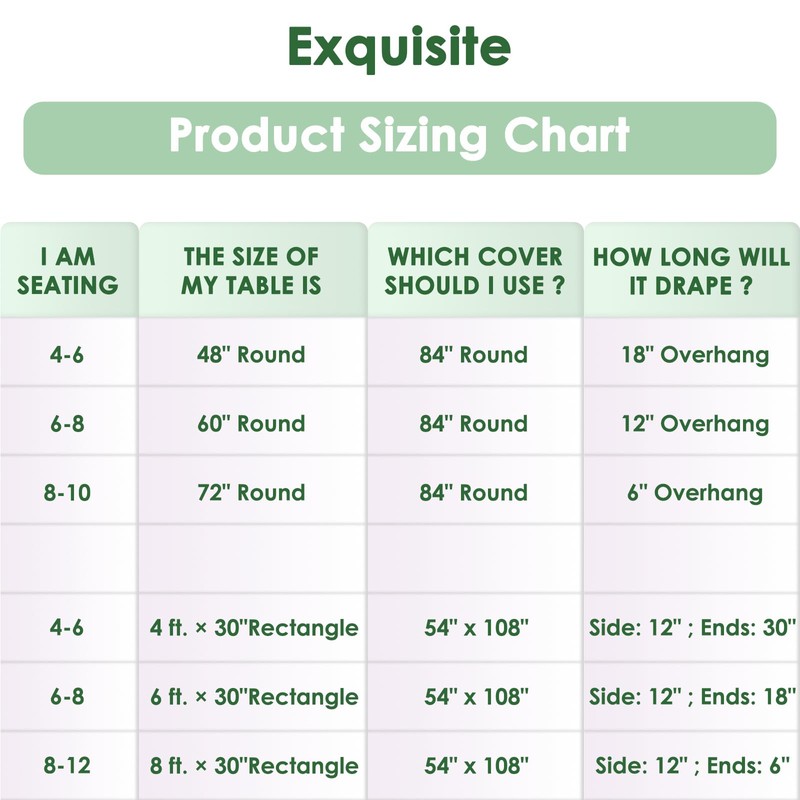 Exquisite

Product Sizing Chart

| I AM SEATING | THE SIZE OF MY TABLE IS | WHICH COVER SHOULD I USE ? | HOW LONG WILL IT DRAPE ? |
|---|---|---|---|
| 4-6 | 48" Round | 84" Round | 18" Overhang |
| 6-8 | 60" Round | 84" Round | 12" Overhang |
| 8-10 | 72" Round | 84" Round | 6" Overhang |
| | | | |
| 4-6 | 4 ft. × 30"Rectangle | 54" x 108" | Side: 12" ; Ends: 30" |
| 6-8 | 6 ft. × 30"Rectangle | 54" x 108" | Side: 12" ; Ends: 18" |
| 8-12 | 8 ft. × 30"Rectangle | 54" x 108" | Side: 12" ; Ends: 6" |